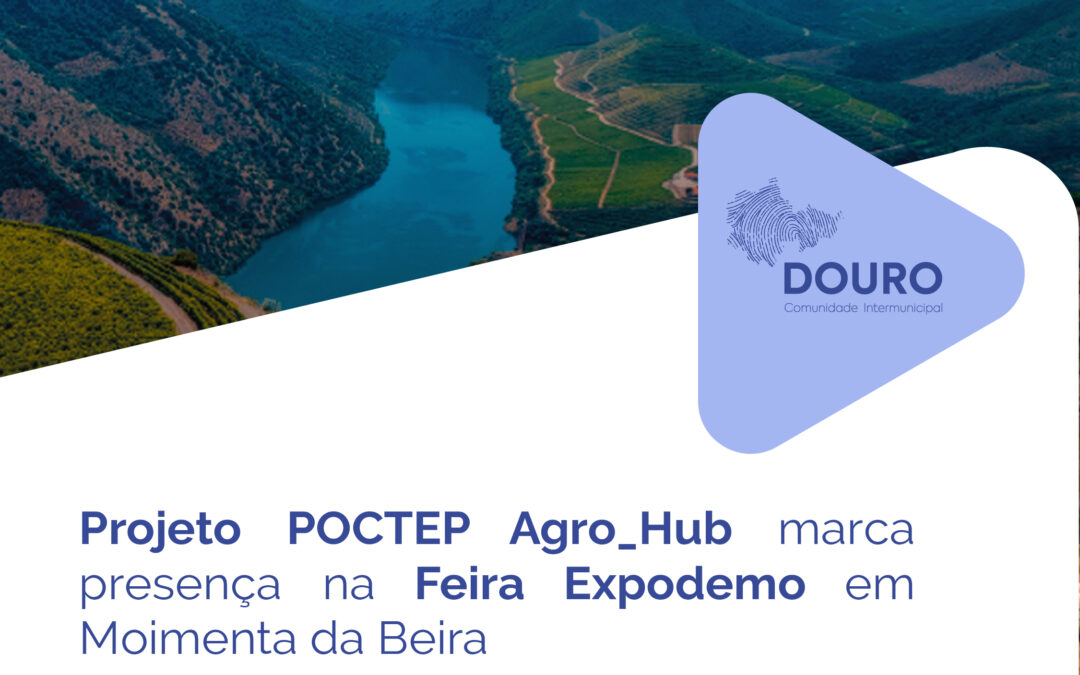 DOURO
Comunidade Intermunicipal

Projeto POCTEP Agro_Hub marca presença na Feira Expodemo em Moimenta da Beira